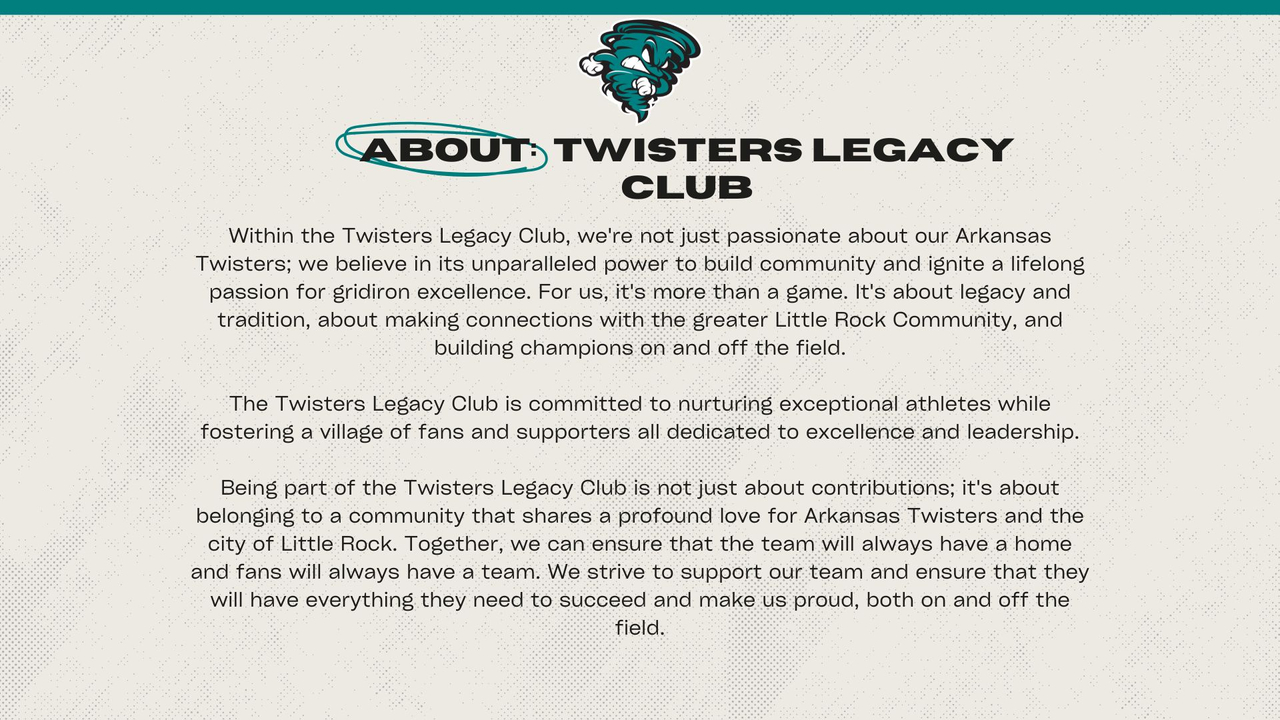 ABOUT: TWISTERS LEGACY CLUB

Within the Twisters Legacy Club, we're not just passionate about our Arkansas Twisters; we believe in its unparalleled power to build community and ignite a lifelong passion for gridiron excellence. For us, it's more than a game. It's about legacy and tradition, about making connections with the greater Little Rock Community, and building champions on and off the field.

The Twisters Legacy Club is committed to nurturing exceptional athletes while fostering a village of fans and supporters all dedicated to excellence and leadership.

Being part of the Twisters Legacy Club is not just about contributions; it's about belonging to a community that shares a profound love for Arkansas Twisters and the city of Little Rock. Together, we can ensure that the team will always have a home and fans will always have a team. We strive to support our team and ensure that they will have everything they need to succeed and make us proud, both on and off the field.